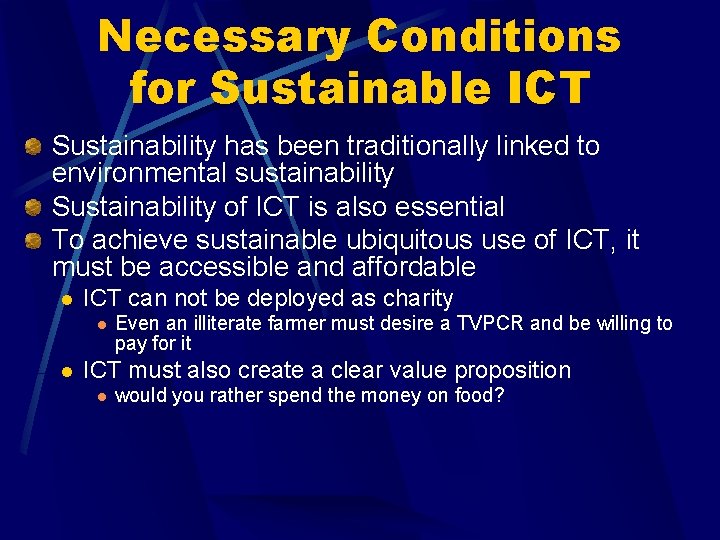 Necessary Conditions for Sustainable ICT

• Sustainability has been traditionally linked to environmental sustainability
• Sustainability of ICT is also essential
• To achieve sustainable ubiquitous use of ICT, it must be accessible and affordable
• ICT can not be deployed as charity
• Even an illiterate farmer must desire a TVPCR and be willing to pay for it
• ICT must also create a clear value proposition
• would you rather spend the money on food?